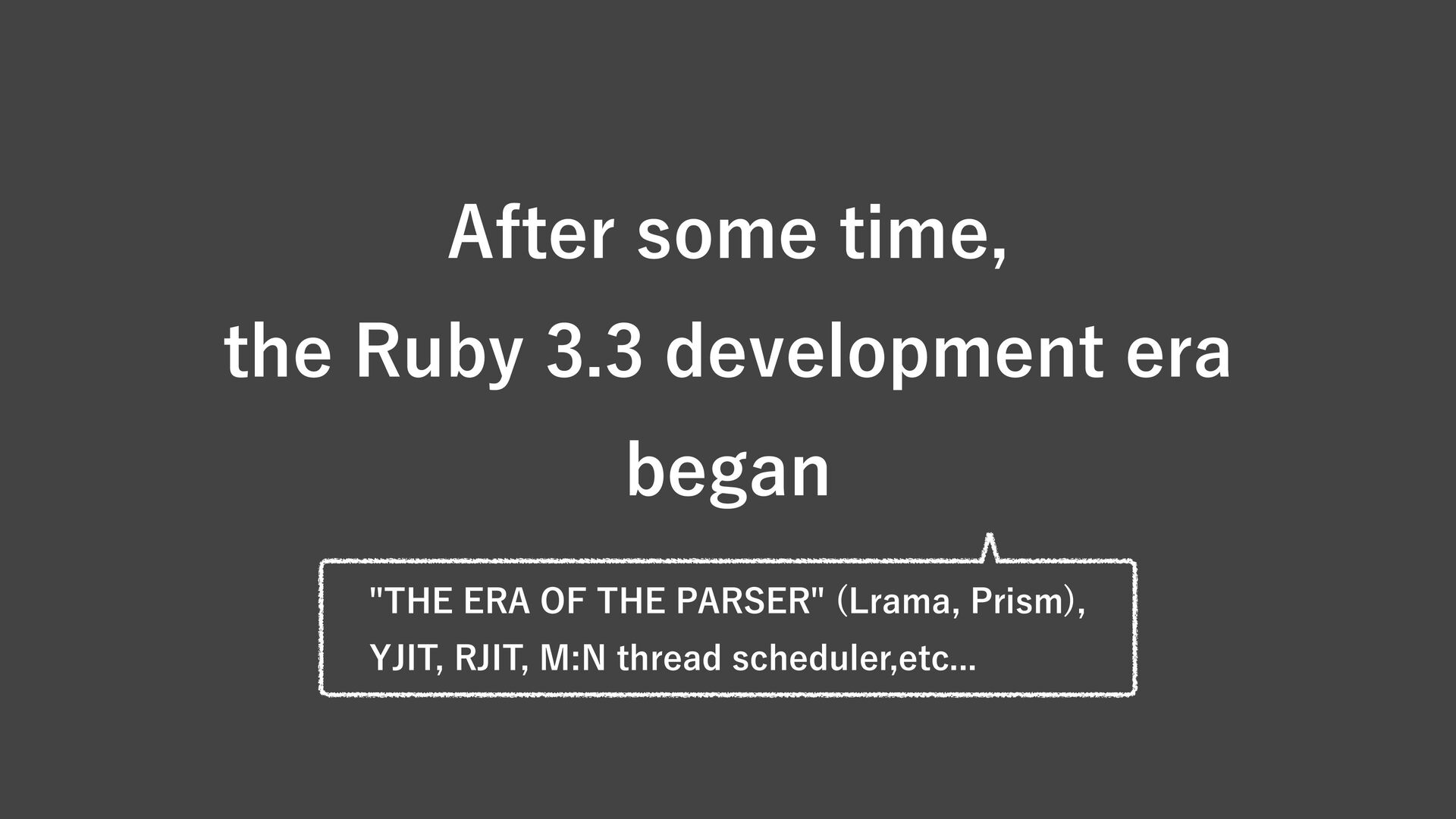 After some time,
the Ruby 3.3 development era
began

"THE ERA OF THE PARSER" (Lrama, Prism),
YJIT, RJIT, M:N thread scheduler,etc...